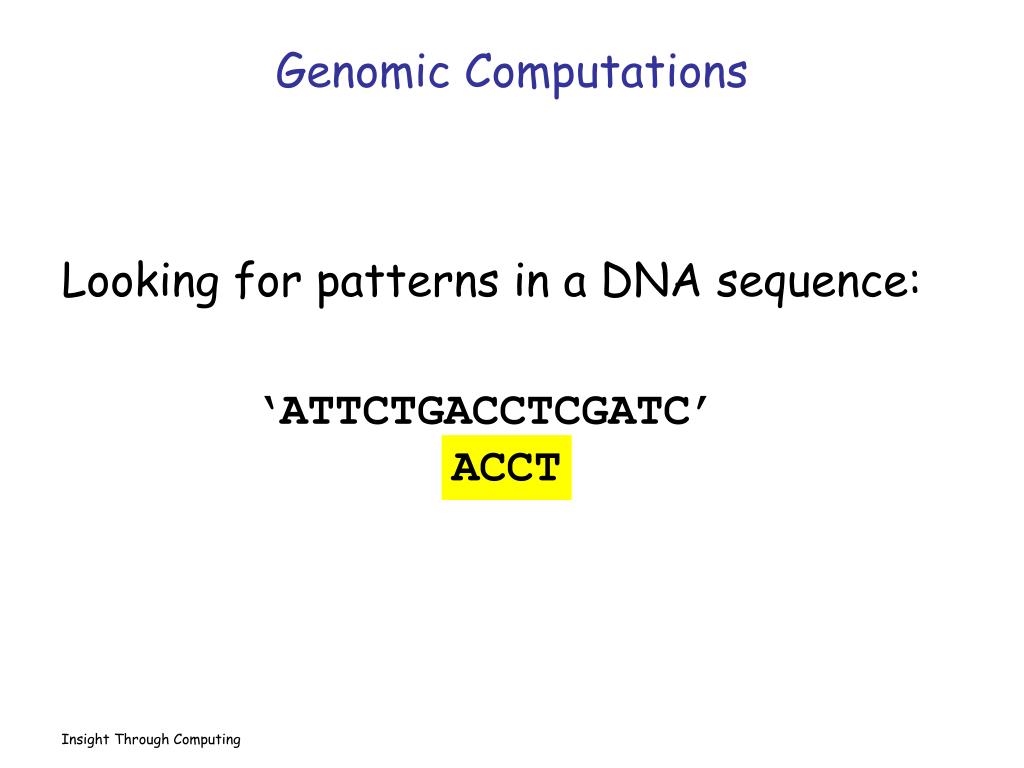 Genomic Computations

Looking for patterns in a DNA sequence:

‘ATTCTGACCTCGATC’

ACCT

Insight Through Computing